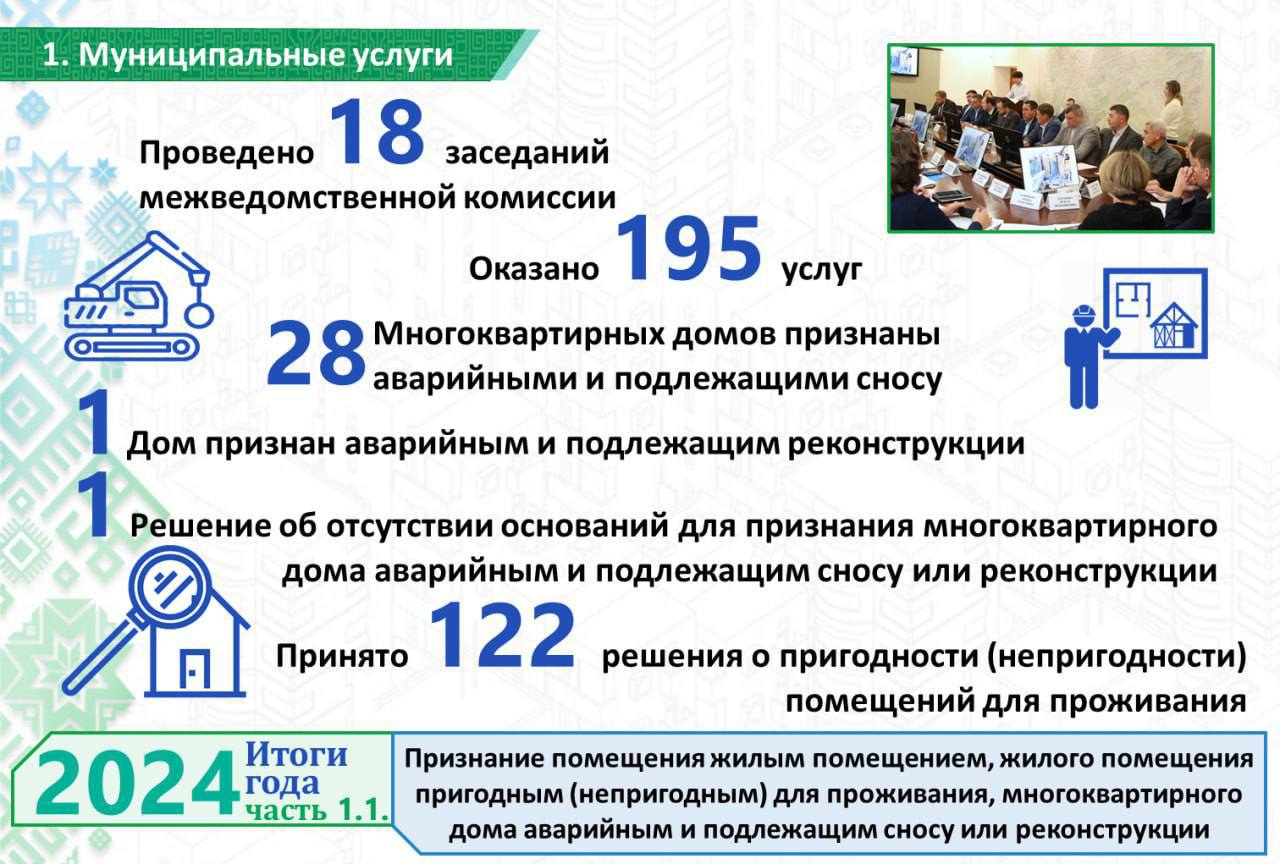 1. Муниципальные услуги

Проведено 18 заседаний межведомственной комиссии

Оказано 195 услуг

28 Многоквартирных домов признаны аварийными и подлежащими сносу

1 Дом признан аварийным и подлежащим реконструкции

1 Решение об отсутствии оснований для признания многоквартирного дома аварийным и подлежащим сносу или реконструкции

Принято 122 решения о пригодности (непригодности) помещений для проживания

2024 Итоги года часть 1.1.

Признание помещения жилым помещением, жилого помещения пригодным (непригодным) для проживания, многоквартирного дома аварийным и подлежащим сносу или реконструкции